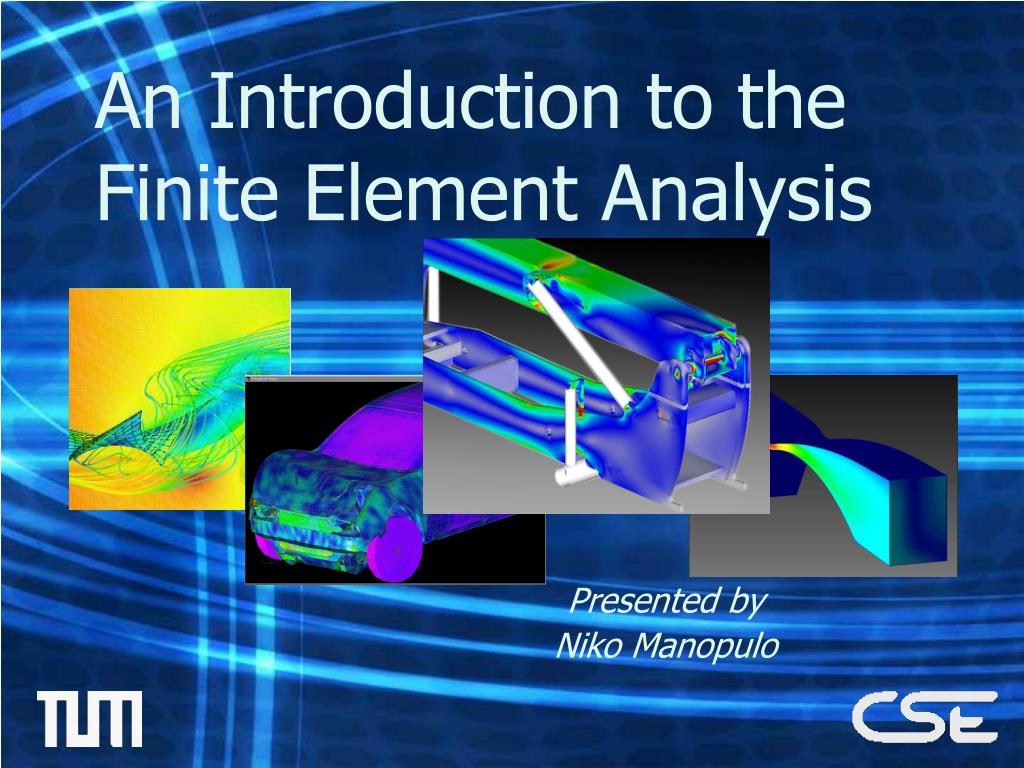 An Introduction to the Finite Element Analysis

Presented by
Niko Manopulo

TUM

CSE